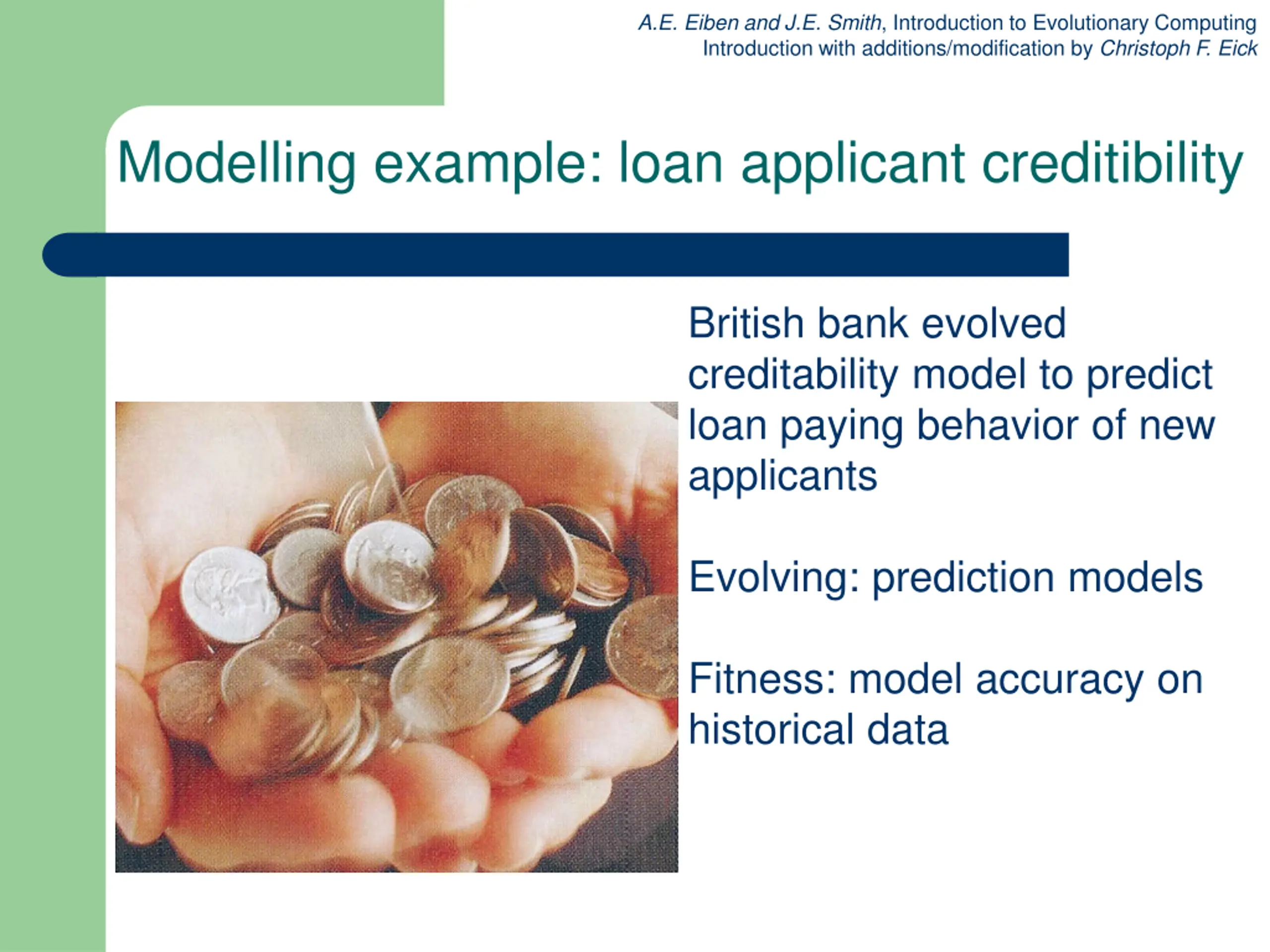 A.E. Eiben and J.E. Smith, Introduction to Evolutionary Computing
Introduction with additions/modification by Christoph F. Eick

Modelling example: loan applicant creditibility

British bank evolved creditability model to predict loan paying behavior of new applicants

Evolving: prediction models

Fitness: model accuracy on historical data